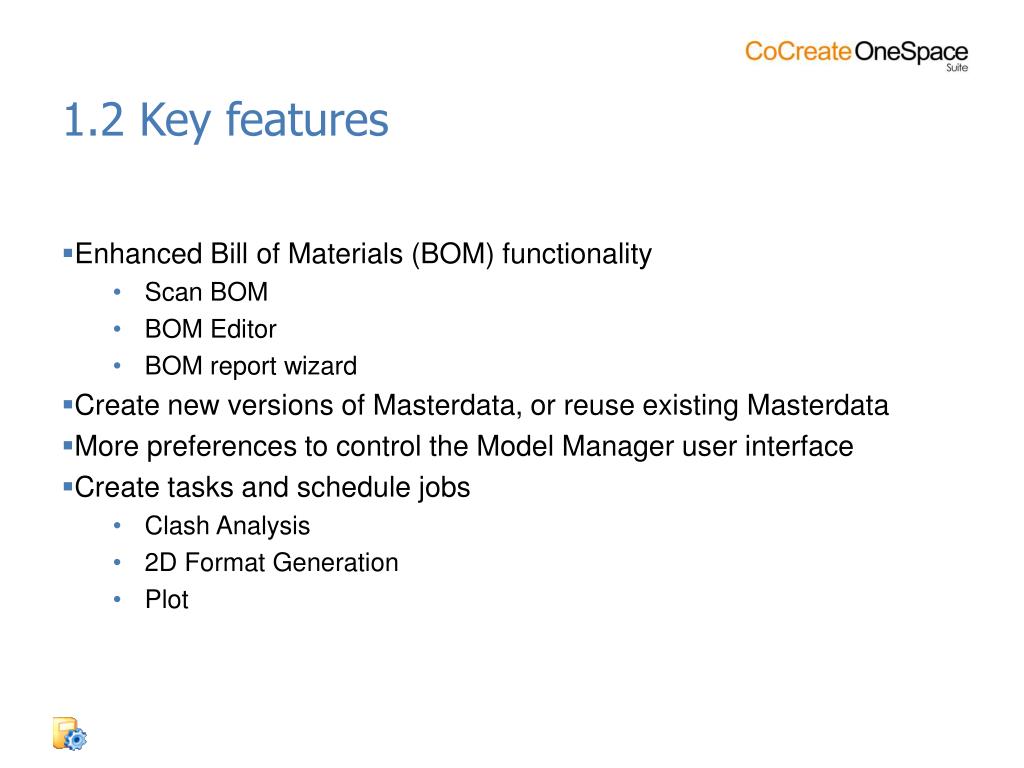 CoCreate OneSpace Suite

1.2 Key features

▪Enhanced Bill of Materials (BOM) functionality
• Scan BOM
• BOM Editor
• BOM report wizard
▪Create new versions of Masterdata, or reuse existing Masterdata
▪More preferences to control the Model Manager user interface
▪Create tasks and schedule jobs
• Clash Analysis
• 2D Format Generation
• Plot